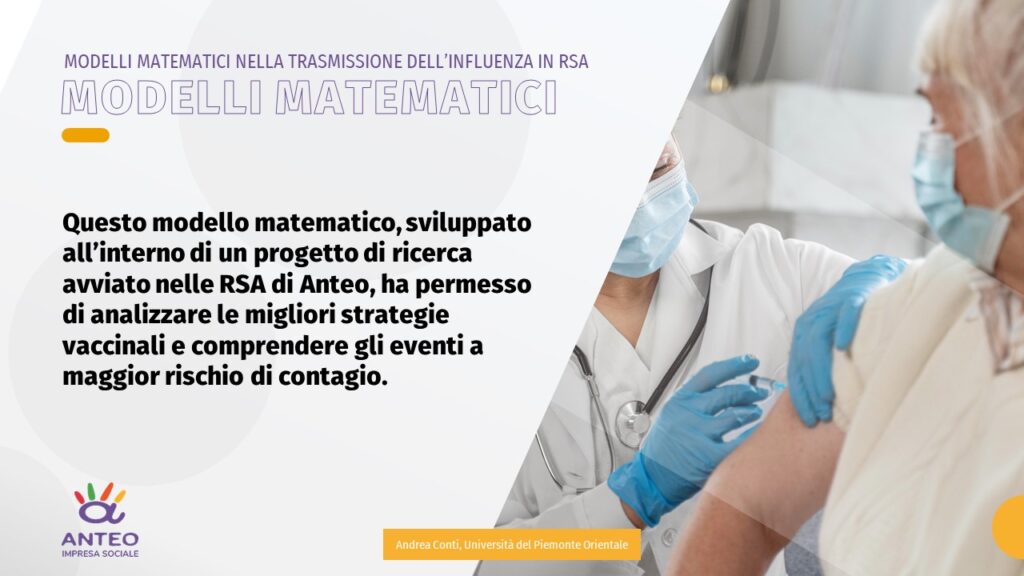 MODELLI MATEMATICI NELLA TRASMISSIONE DELL'INFLUENZA IN RSA

MODELLI MATEMATICI

Questo modello matematico, sviluppato all'interno di un progetto di ricerca avviato nelle RSA di Anteo, ha permesso di analizzare le migliori strategie vaccinali e comprendere gli eventi a maggior rischio di contagio.

ANTEO
IMPRESA SOCIALE

Andrea Conti, Università del Piemonte Orientale